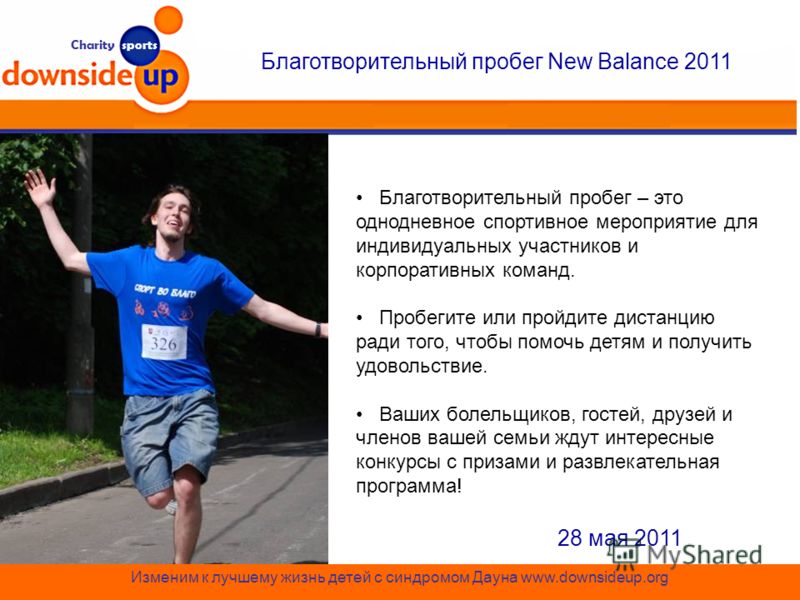 Charity sports
downside up

Благотворительный пробег New Balance 2011

СПОРТ ВО БЛАГО

326

• Благотворительный пробег – это однодневное спортивное мероприятие для индивидуальных участников и корпоративных команд.

• Пробегите или пройдите дистанцию ради того, чтобы помочь детям и получить удовольствие.

• Ваших болельщиков, гостей, друзей и членов вашей семьи ждут интересные конкурсы с призами и развлекательная программа!

28 мая 2011

MyShared

Изменим к лучшему жизнь детей с синдромом Дауна www.downsideup.org